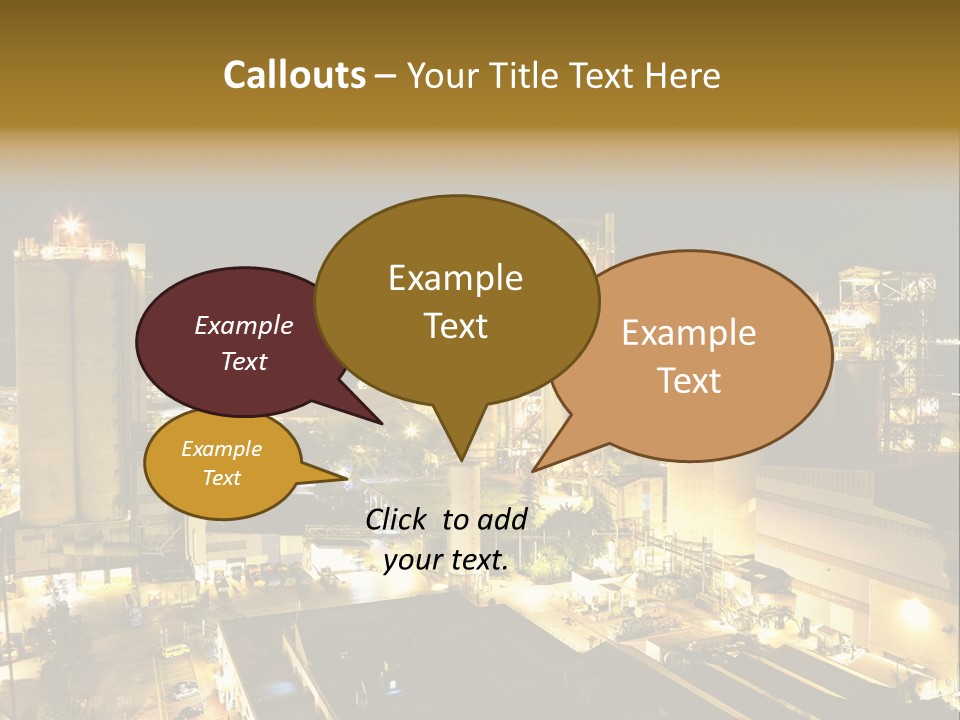 Callouts – Your Title Text Here

Example Text

Example Text

Example Text

Example Text

Click to add your text.